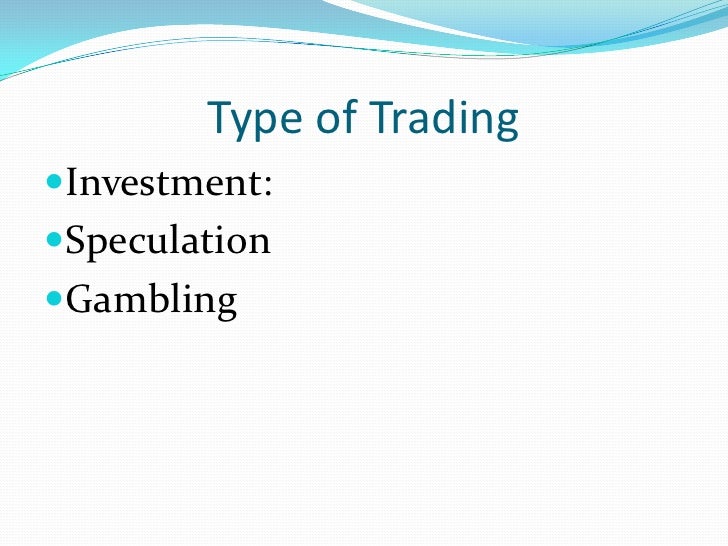 Type of Trading

- Investment:
- Speculation
- Gambling